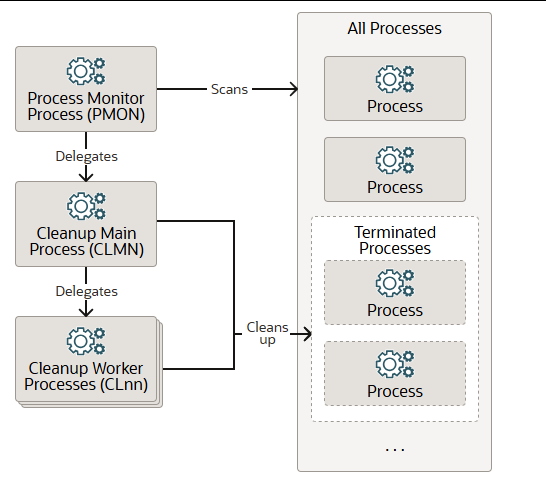 Process Monitor Process (PMON)

Scans

Delegates

Cleanup Main Process (CLMN)

Delegates

Cleanup Worker Processes (CLnn)

Cleans up

All Processes

Process

Process

Terminated Processes

Process

Process

...